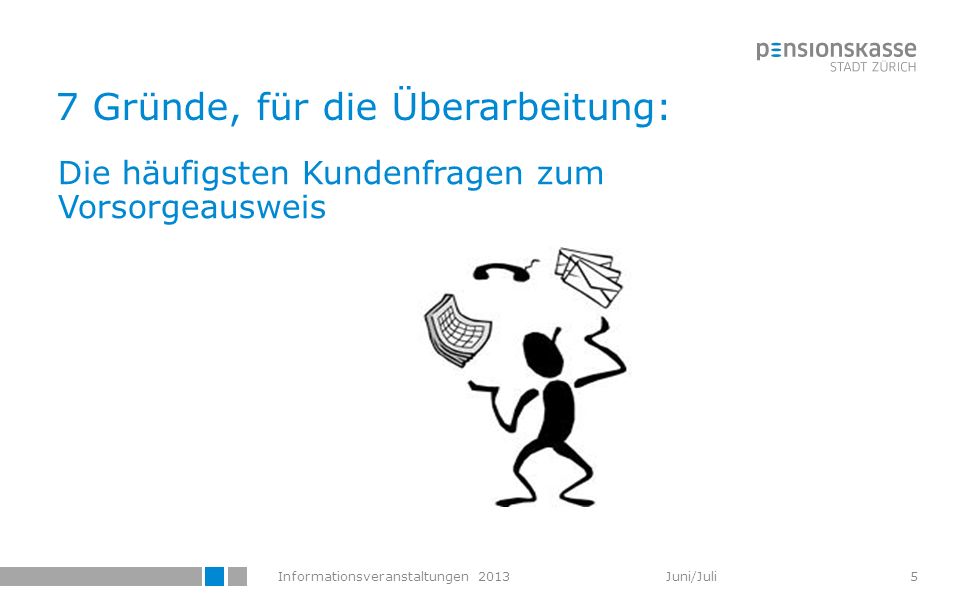 pensionskasse
STADT ZÜRICH

7 Gründe, für die Überarbeitung:

Die häufigsten Kundenfragen zum Vorsorgeausweis

Informationsveranstaltungen 2013 Juni/Juli 5